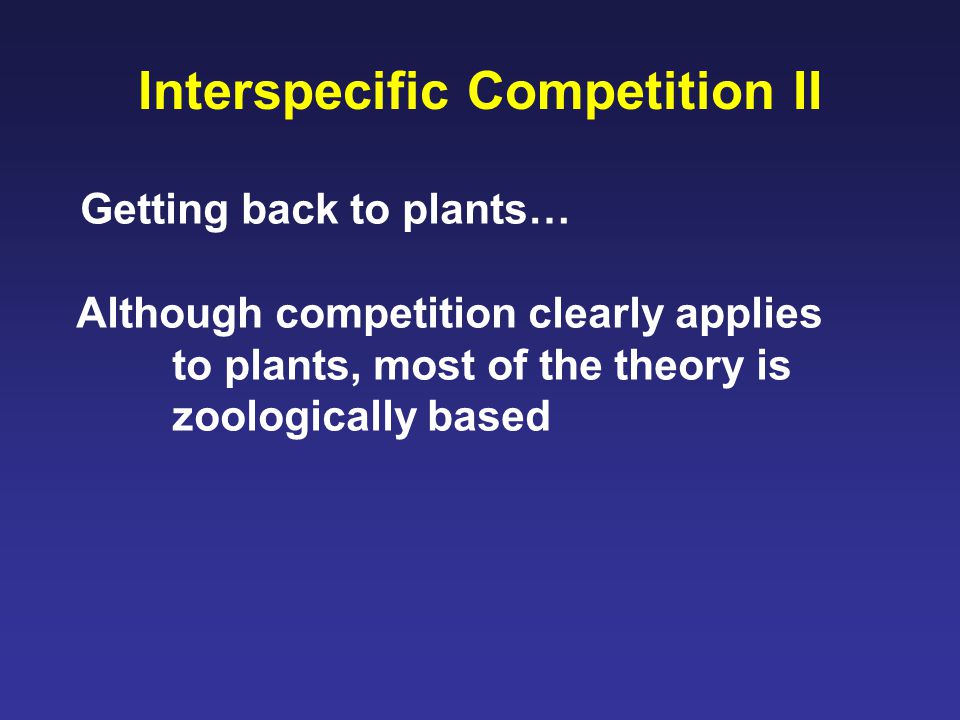 Interspecific Competition II

Getting back to plants…

Although competition clearly applies to plants, most of the theory is zoologically based